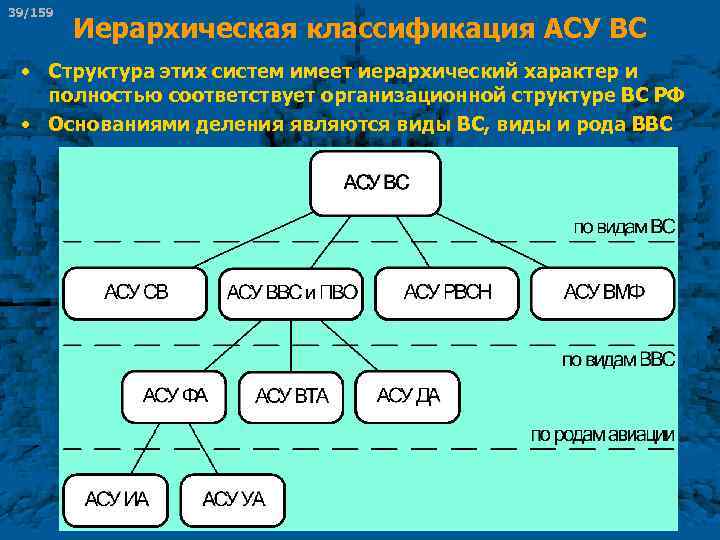 39/159

Иерархическая классификация АСУ ВС

• Структура этих систем имеет иерархический характер и полностью соответствует организационной структуре ВС РФ
• Основаниями деления являются виды ВС, виды и рода ВВС

АСУ ВС

по видам ВС

АСУ СВ
АСУ ВВС и ПВО
АСУ РВСН
АСУ ВМФ

по видам ВВС

АСУ ФА
АСУ ВТА
АСУ ДА

по родам авиации

АСУ ИА
АСУ УА